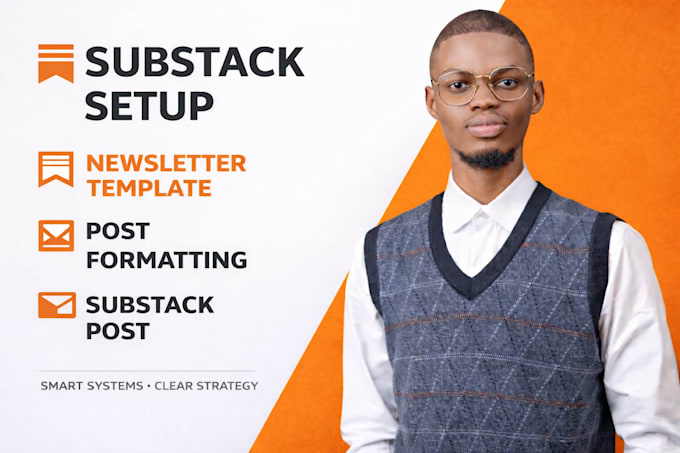 SUBSTACK SETUP

NEWSLETTER TEMPLATE

POST FORMATTING

SUBSTACK POST

SMART SYSTEMS • CLEAR STRATEGY